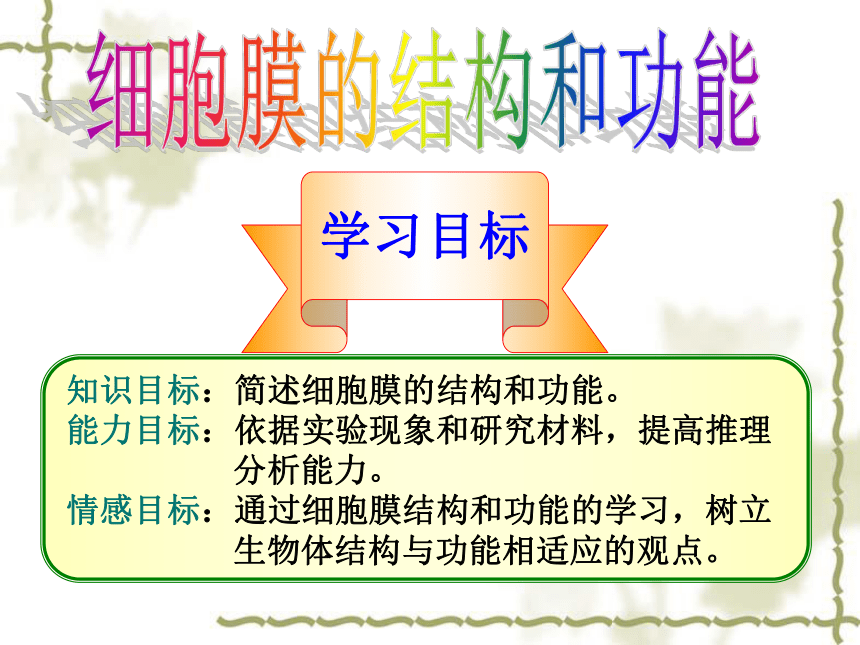 细胞膜的结构和功能

学习目标

知识目标：简述细胞膜的结构和功能。
能力目标：依据实验现象和研究材料，提高推理分析能力。
情感目标：通过细胞膜结构和功能的学习，树立生物体结构与功能相适应的观点。